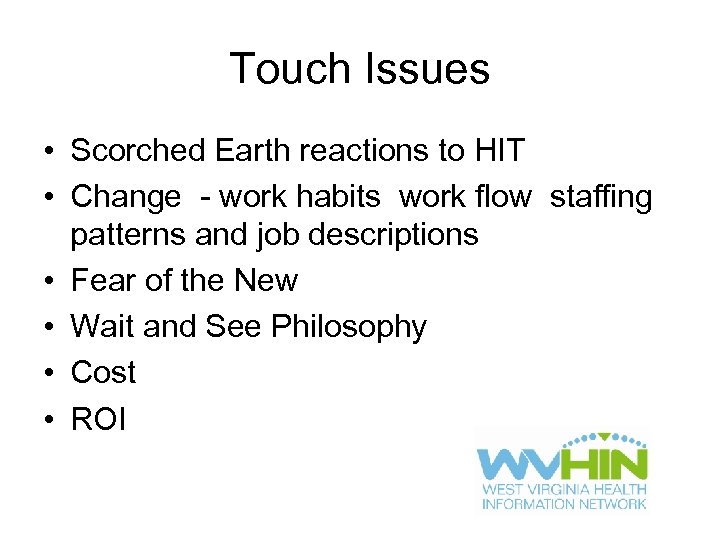 Touch Issues

• Scorched Earth reactions to HIT
• Change - work habits work flow staffing patterns and job descriptions
• Fear of the New
• Wait and See Philosophy
• Cost
• ROI

WVHIN
WEST VIRGINIA HEALTH INFORMATION NETWORK